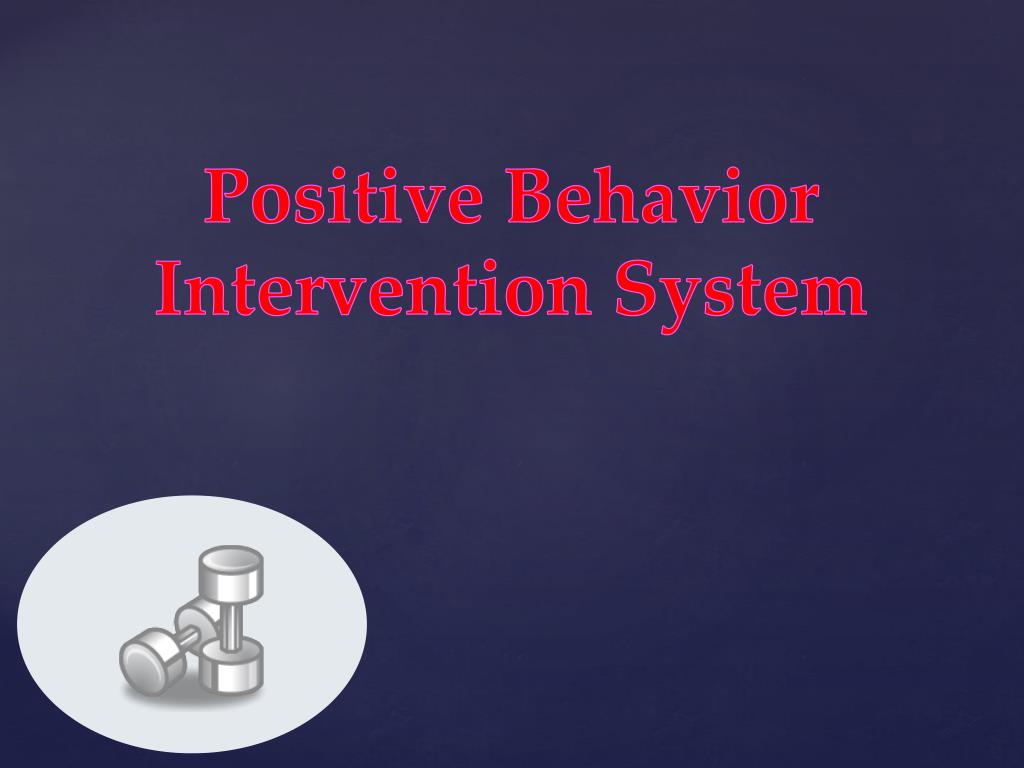 Positive Behavior Intervention System